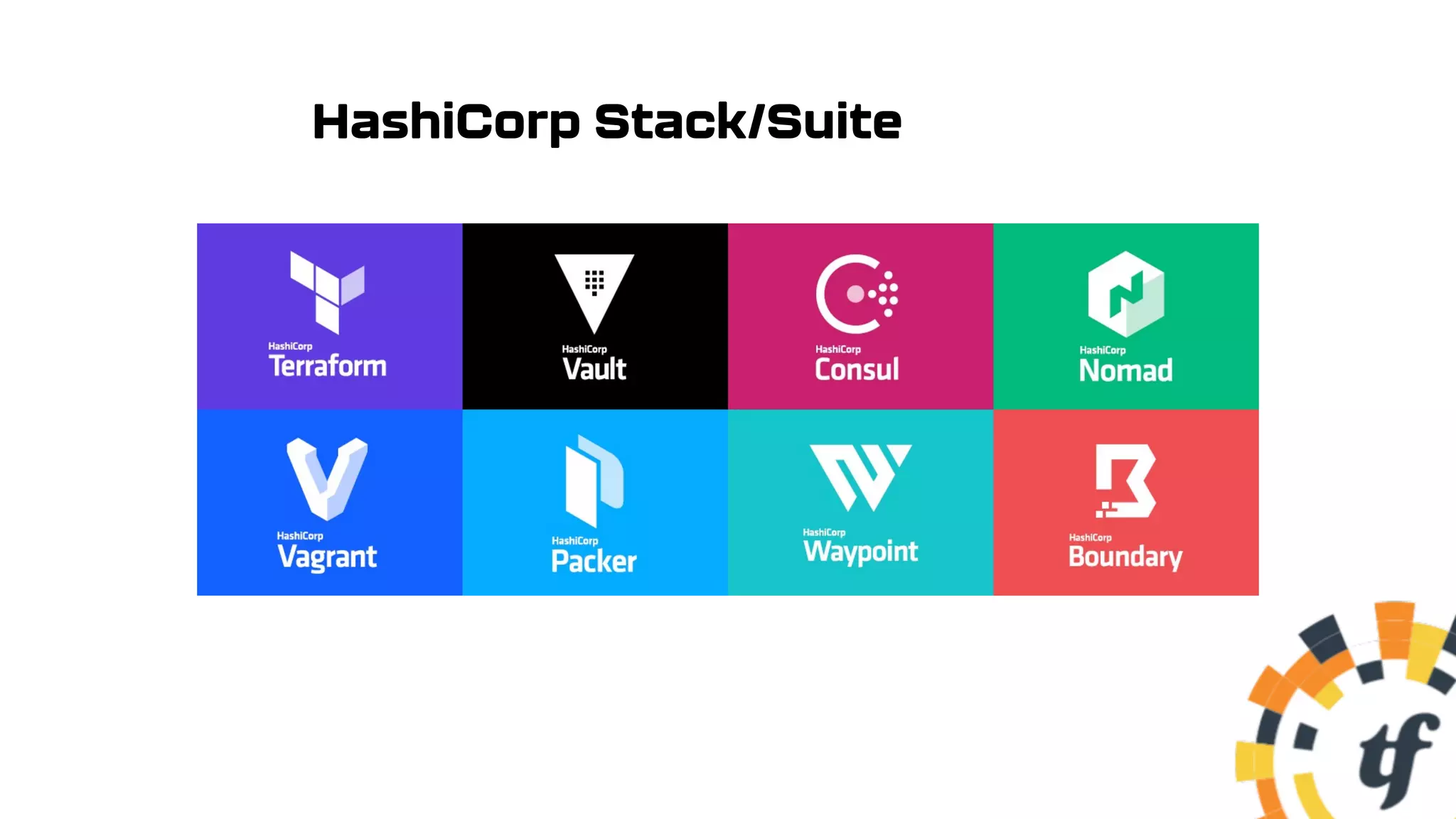 HashiCorp Stack/Suite

HashiCorp
Terraform

HashiCorp
Vault

HashiCorp
Consul

HashiCorp
Nomad

HashiCorp
Vagrant

HashiCorp
Packer

HashiCorp
Waypoint

HashiCorp
Boundary

tf